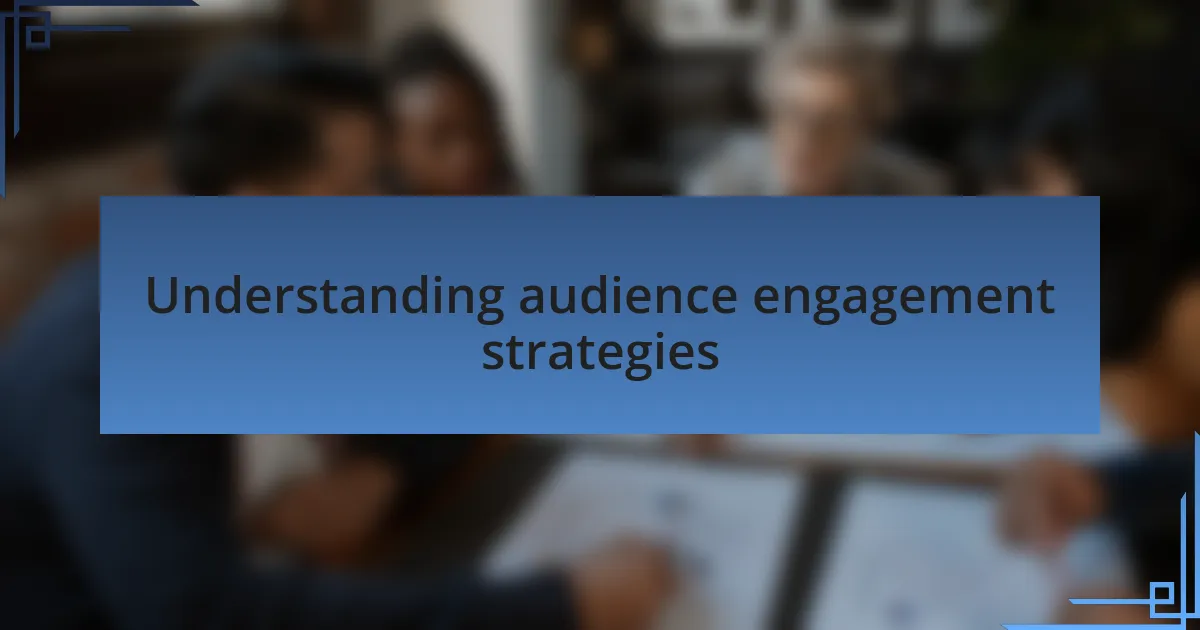 Understanding audience engagement strategies